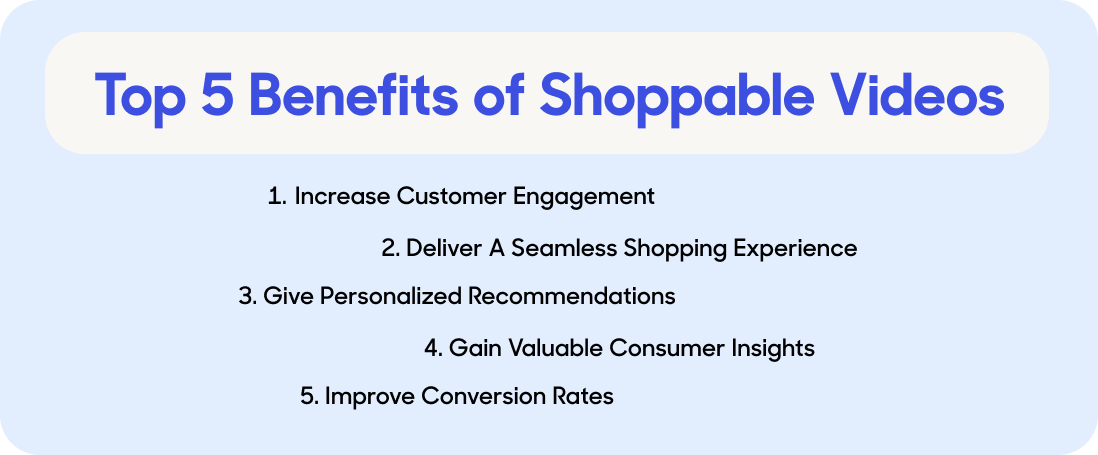 Top 5 Benefits of Shoppable Videos

1. Increase Customer Engagement

2. Deliver A Seamless Shopping Experience

3. Give Personalized Recommendations

4. Gain Valuable Consumer Insights

5. Improve Conversion Rates